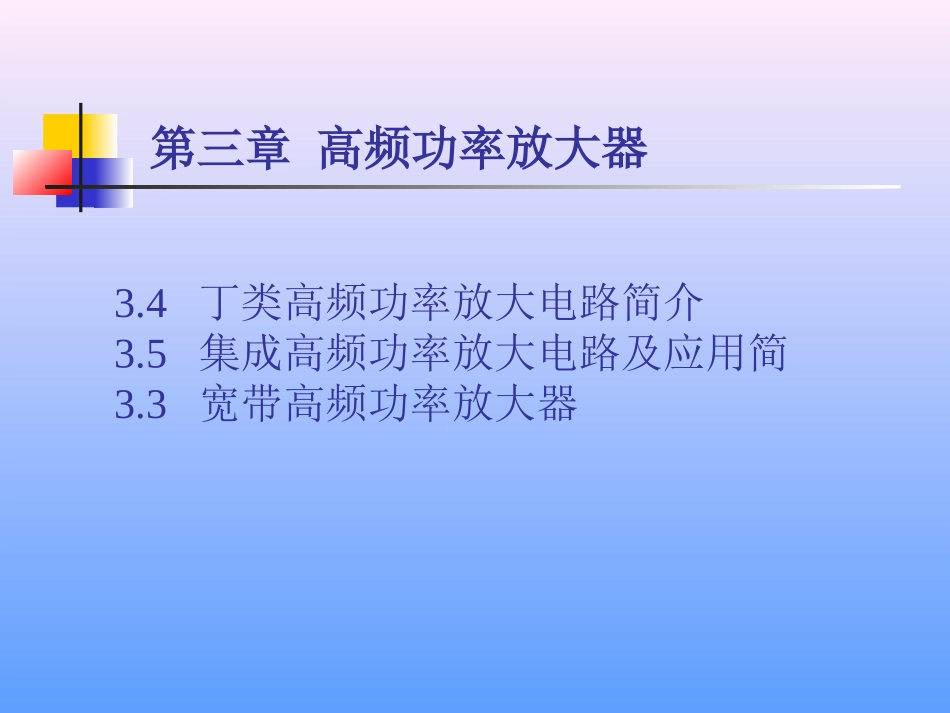 第三章 高频功率放大器

3.4 丁类高频功率放大电路简介
3.5 集成高频功率放大电路及应用简
3.3 宽带高频功率放大器